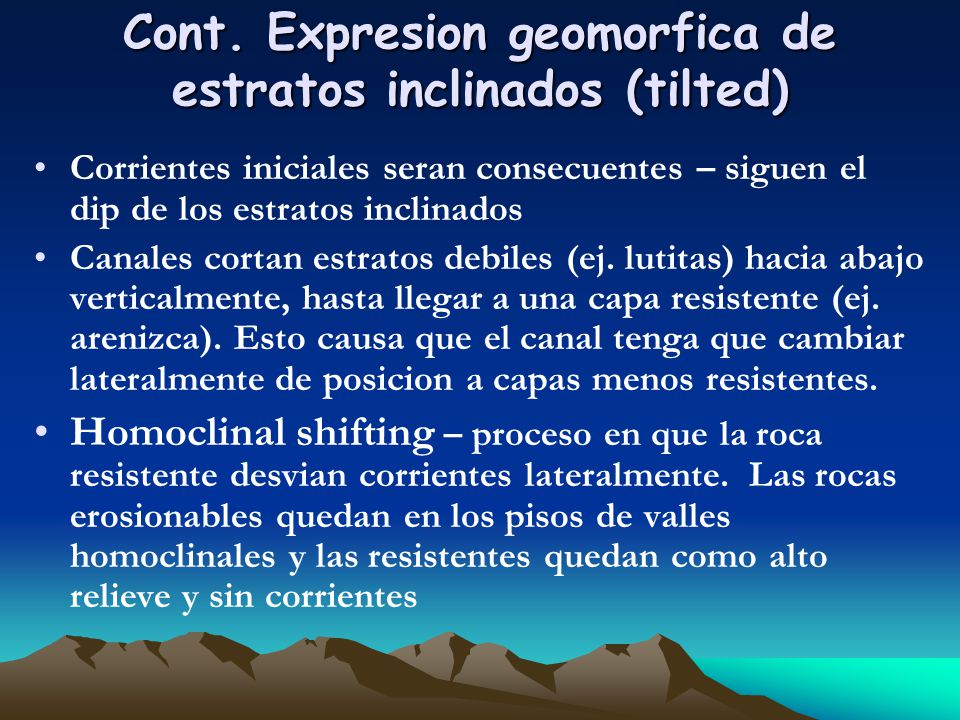 Cont. Expresion geomorfica de estratos inclinados (tilted)

• Corrientes iniciales seran consecuentes – siguen el dip de los estratos inclinados

• Canales cortan estratos debiles (ej. lutitas) hacia abajo verticalmente, hasta llegar a una capa resistente (ej. arenizca). Esto causa que el canal tenga que cambiar lateralmente de posicion a capas menos resistentes.

• Homoclinal shifting – proceso en que la roca resistente desvian corrientes lateralmente. Las rocas erosionables quedan en los pisos de valles homoclinales y las resistentes quedan como alto relieve y sin corrientes